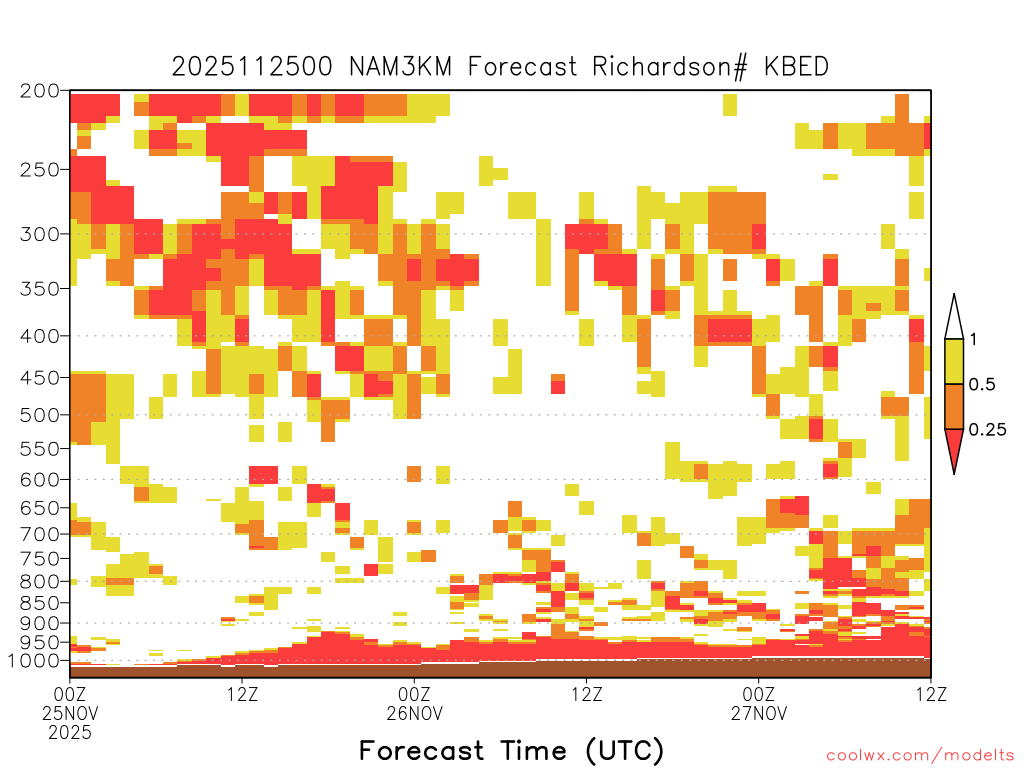 2025112500 NAM3KM Forecast Richardson# KBED

200
250
300
350
400
450
500
550
600
650
700
750
800
850
900
950
1000

1
0.5
0.25

00Z 25NOV 2025
12Z
00Z 26NOV
12Z
00Z 27NOV
12Z

Forecast Time (UTC)

coolwx.com/modelts